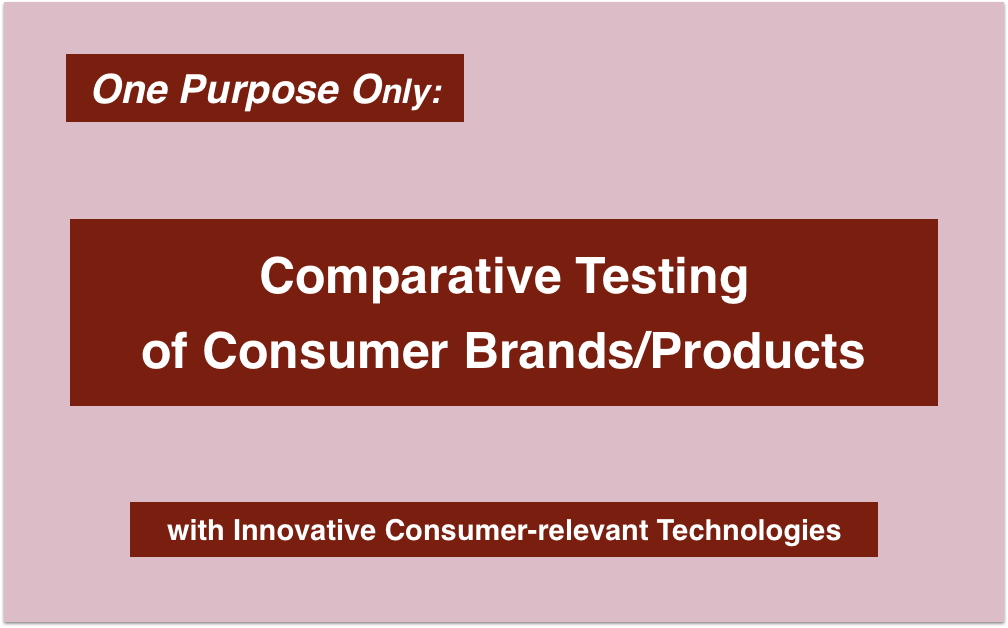 One Purpose Only:

Comparative Testing
of Consumer Brands/Products

with Innovative Consumer-relevant Technologies